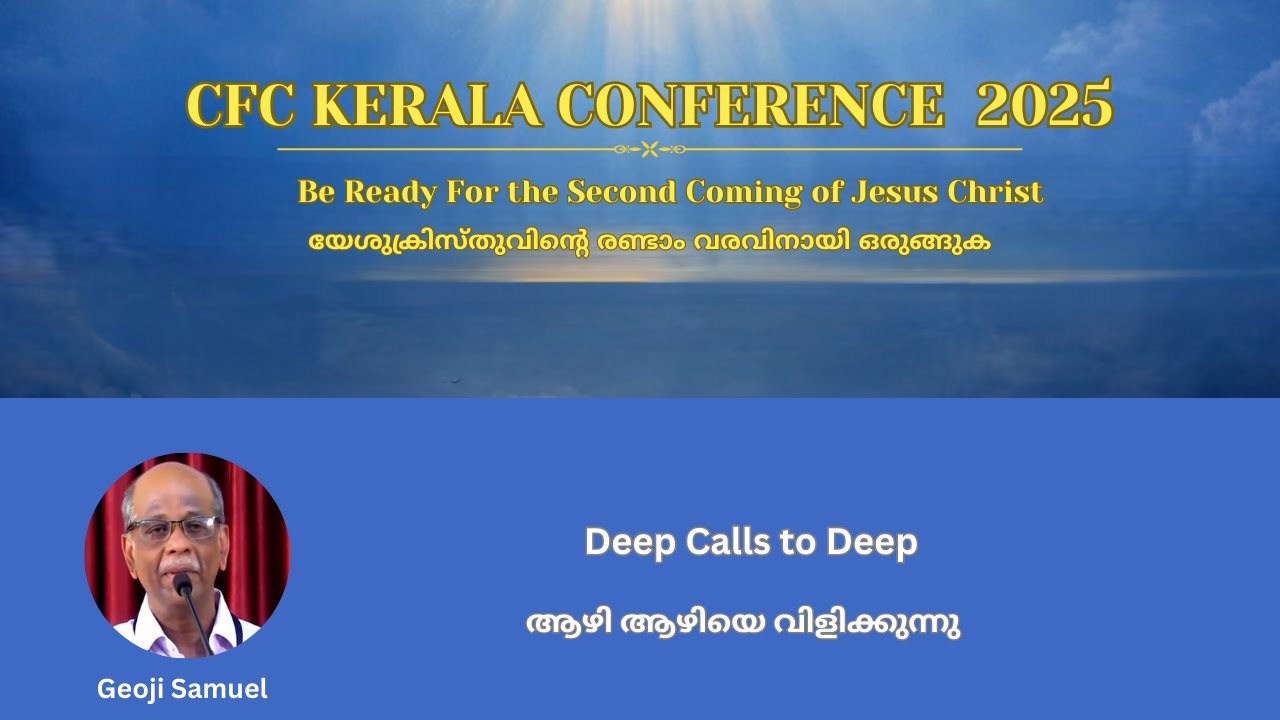 CFC KERALA CONFERENCE 2025

Be Ready For the Second Coming of Jesus Christ

യേശുക്രിസ്തുവിന്റെ രണ്ടാം വരവിനായി ഒരുങ്ങുക

Deep Calls to Deep

ആഴി ആഴിയെ വിളിക്കുന്നു

Geoji Samuel